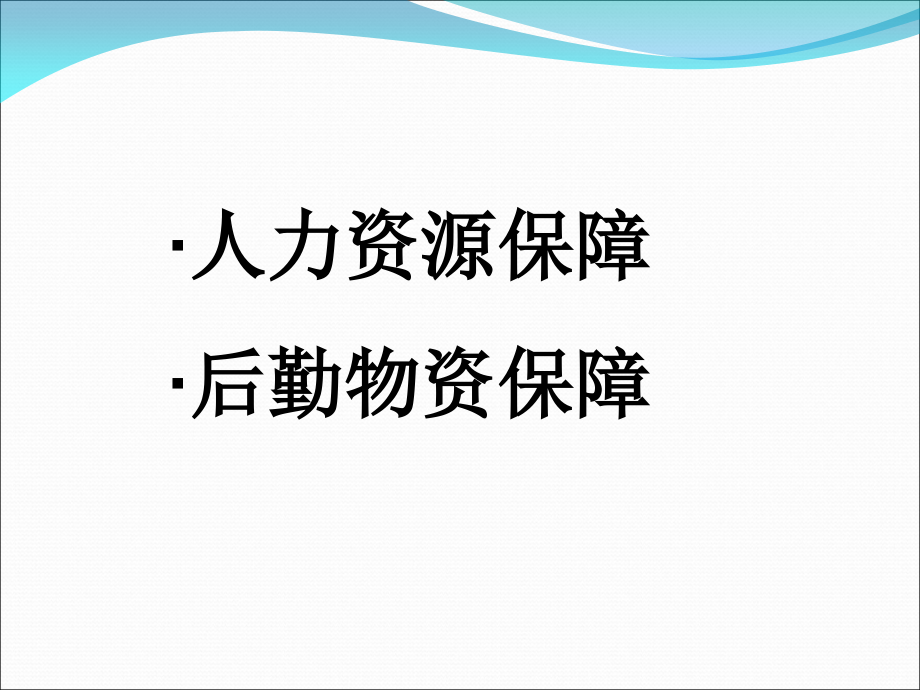 ·人力资源保障

·后勤物资保障